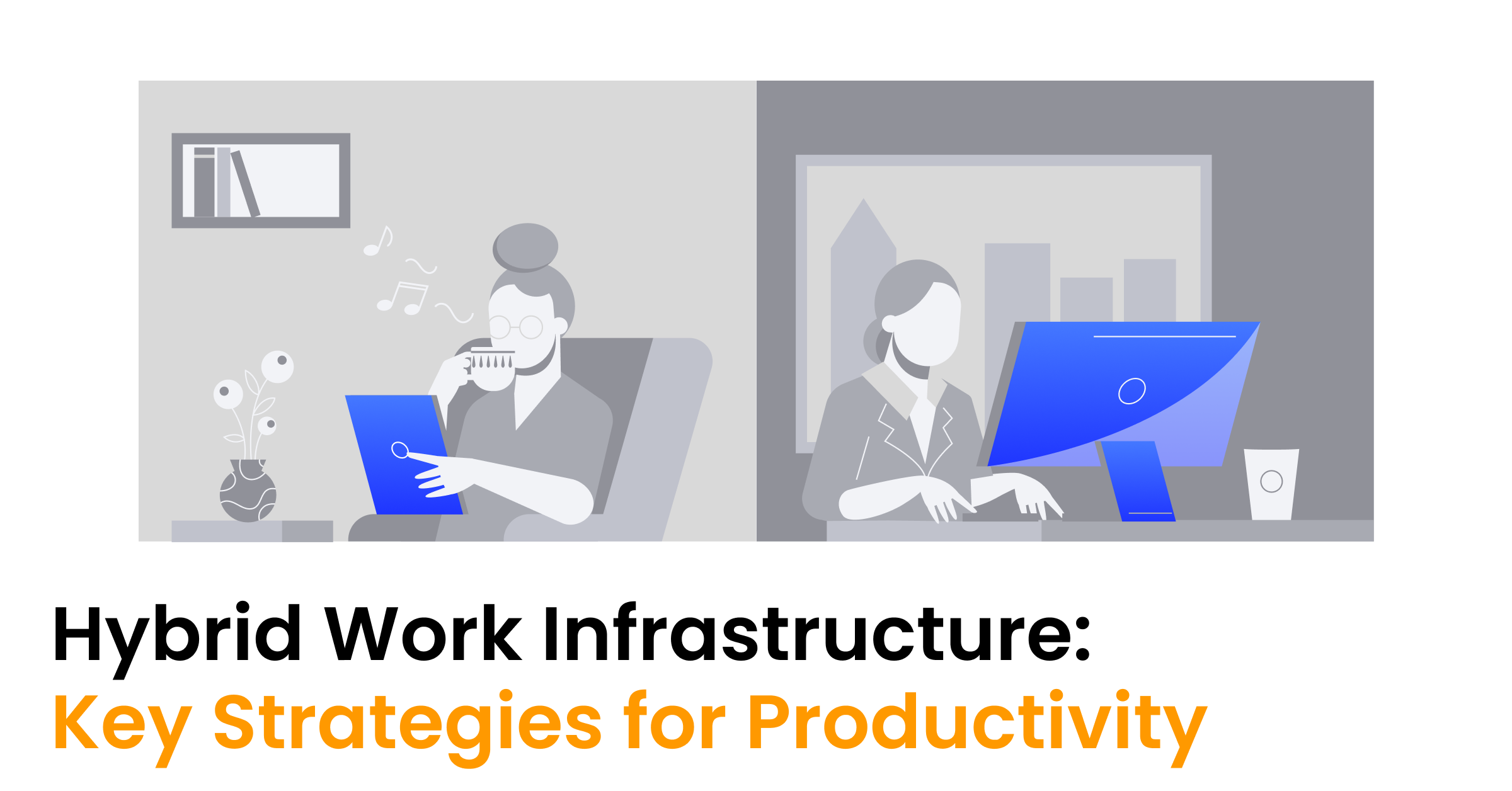 Hybrid Work Infrastructure:
Key Strategies for Productivity